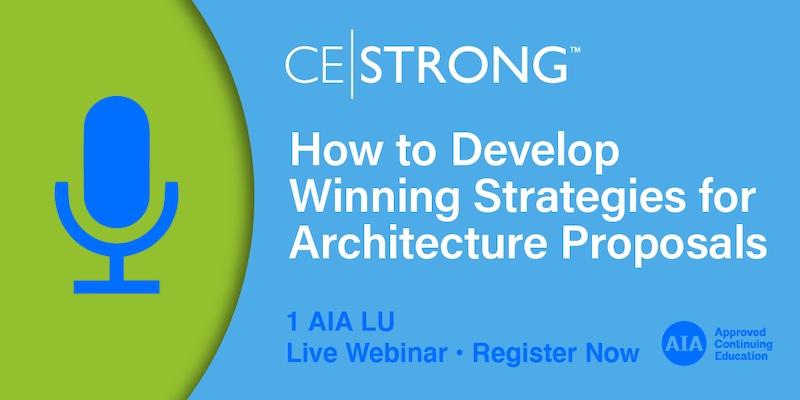 CE|STRONG™

How to Develop Winning Strategies for Architecture Proposals

1 AIA LU
Live Webinar • Register Now

AIA Approved Continuing Education